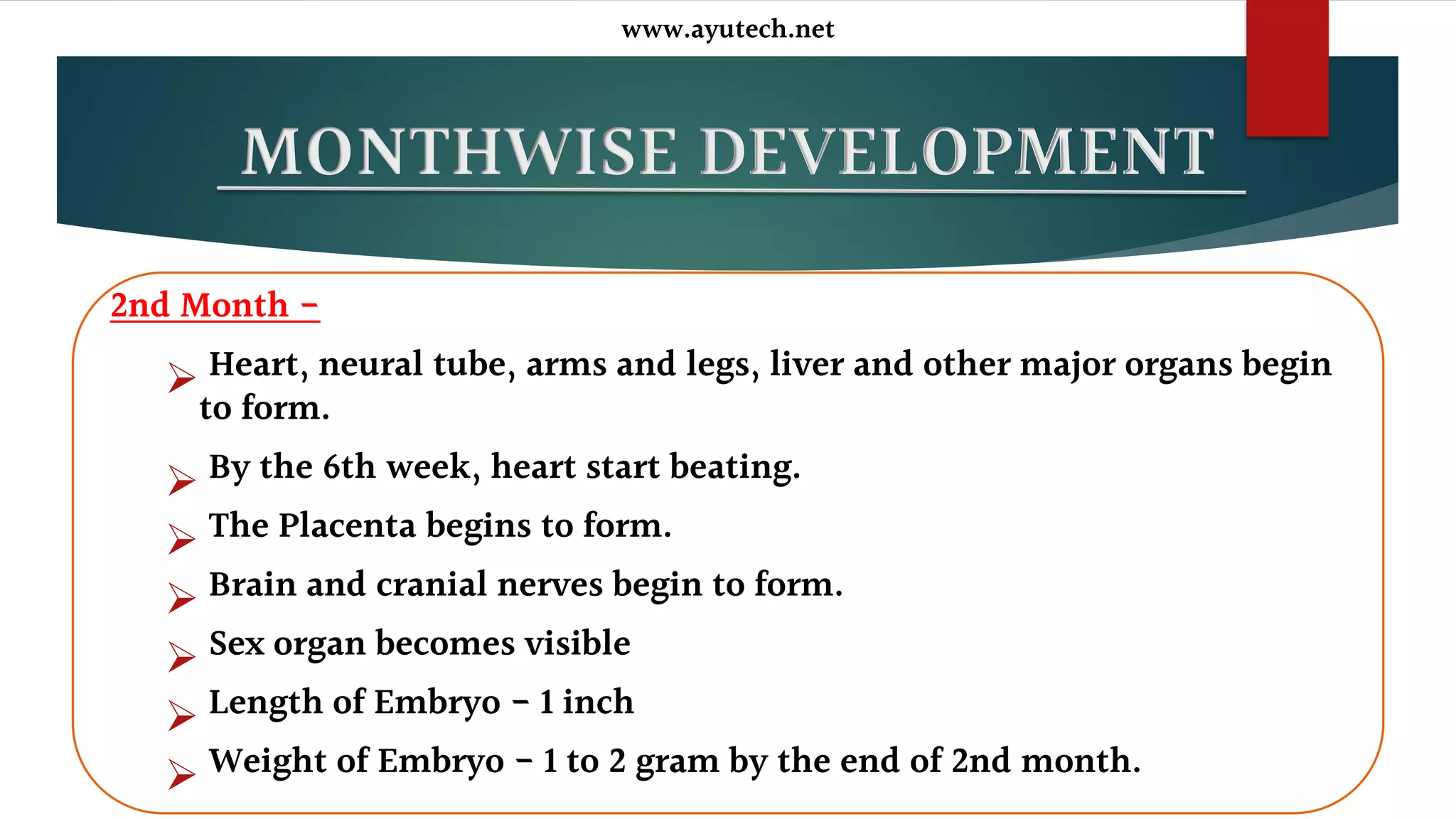 www.ayutech.net

MONTHWISE DEVELOPMENT

2nd Month –

➢ Heart, neural tube, arms and legs, liver and other major organs begin to form.

➢ By the 6th week, heart start beating.

➢ The Placenta begins to form.

➢ Brain and cranial nerves begin to form.

➢ Sex organ becomes visible

➢ Length of Embryo – 1 inch

➢ Weight of Embryo – 1 to 2 gram by the end of 2nd month.